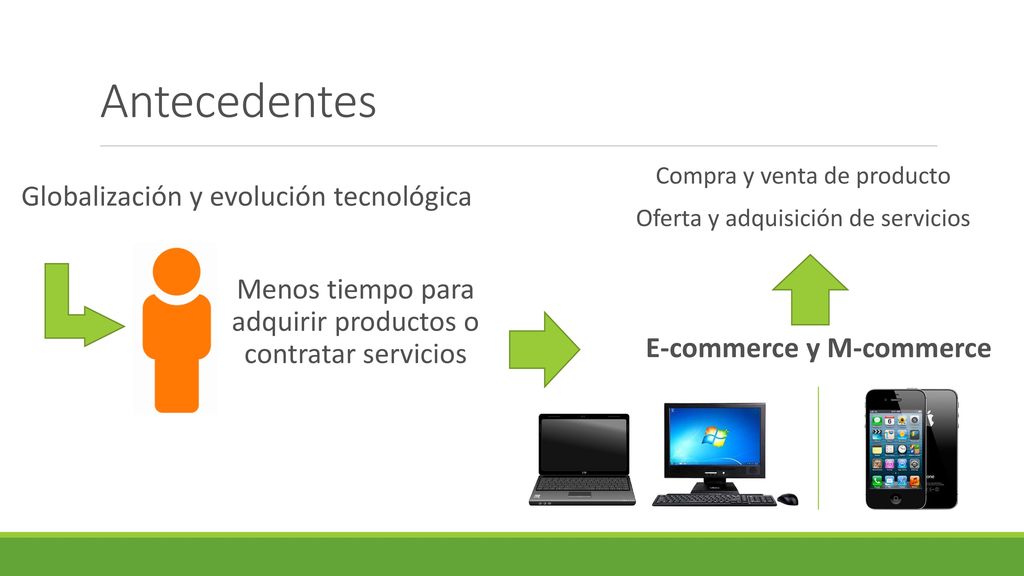 Antecedentes

Globalización y evolución tecnológica

Menos tiempo para adquirir productos o contratar servicios

Compra y venta de producto

Oferta y adquisición de servicios

E-commerce y M-commerce